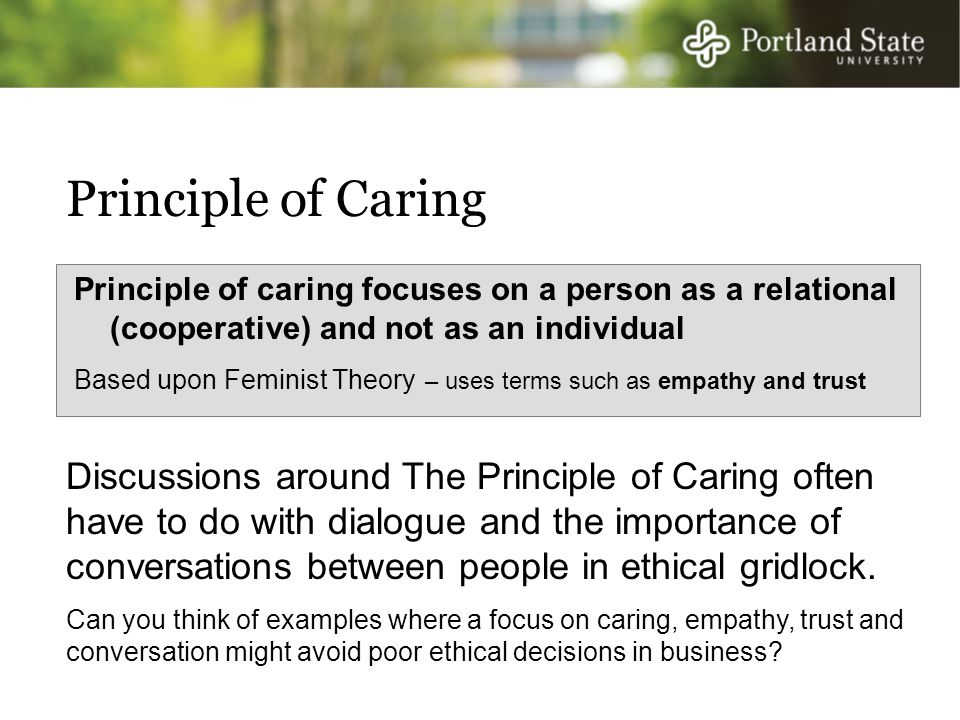 Portland State
UNIVERSITY

Principle of Caring

Principle of caring focuses on a person as a relational (cooperative) and not as an individual

Based upon Feminist Theory – uses terms such as empathy and trust

Discussions around The Principle of Caring often have to do with dialogue and the importance of conversations between people in ethical gridlock.

Can you think of examples where a focus on caring, empathy, trust and conversation might avoid poor ethical decisions in business?